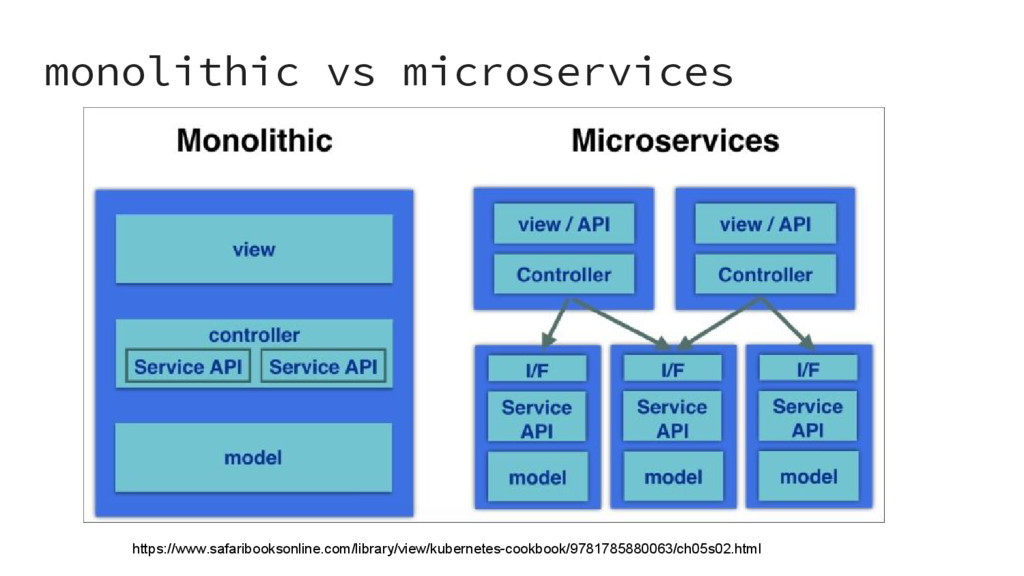 monolithic vs microservices

Monolithic

view

controller

Service API

Service API

model

Microservices

view / API

Controller

view / API

Controller

I/F

Service API

model

I/F

Service API

model

I/F

Service API

model

https://www.safaribooksonline.com/library/view/kubernetes-cookbook/9781785880063/ch05s02.html